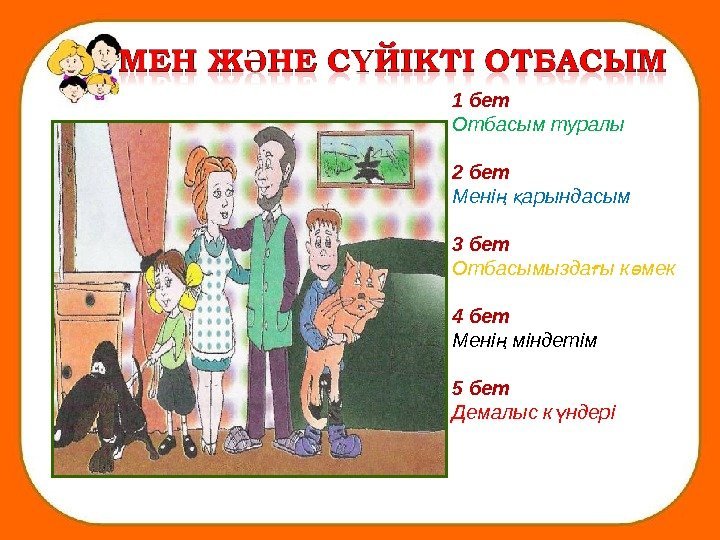 МЕН ЖӘНЕ СҮЙІКТІ ОТБАСЫМ

1 бет
Отбасым туралы

2 бет
Менің қарындасым

3 бет
Отбасымыздағы көмек

4 бет
Менің міндетім

5 бет
Демалыс күндері